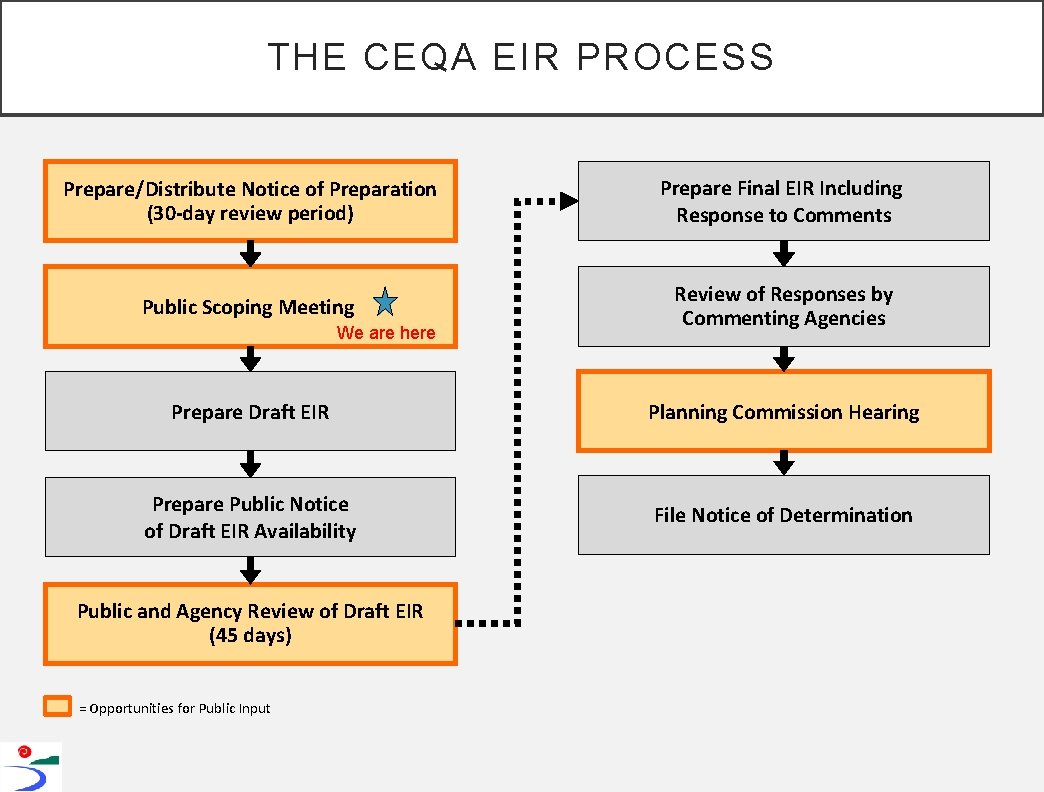 THE CEQA EIR PROCESS

Prepare/Distribute Notice of Preparation (30-day review period)

Public Scoping Meeting

We are here

Prepare Draft EIR

Prepare Public Notice of Draft EIR Availability

Public and Agency Review of Draft EIR (45 days)

Prepare Final EIR Including Response to Comments

Review of Responses by Commenting Agencies

Planning Commission Hearing

File Notice of Determination

= Opportunities for Public Input